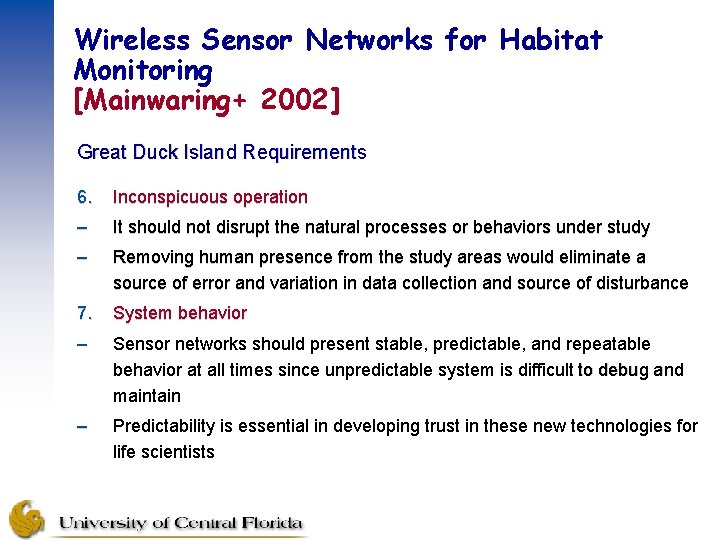 Wireless Sensor Networks for Habitat Monitoring
[Mainwaring+ 2002]

Great Duck Island Requirements

6. Inconspicuous operation
– It should not disrupt the natural processes or behaviors under study
– Removing human presence from the study areas would eliminate a source of error and variation in data collection and source of disturbance
7. System behavior
– Sensor networks should present stable, predictable, and repeatable behavior at all times since unpredictable system is difficult to debug and maintain
– Predictability is essential in developing trust in these new technologies for life scientists

University of Central Florida